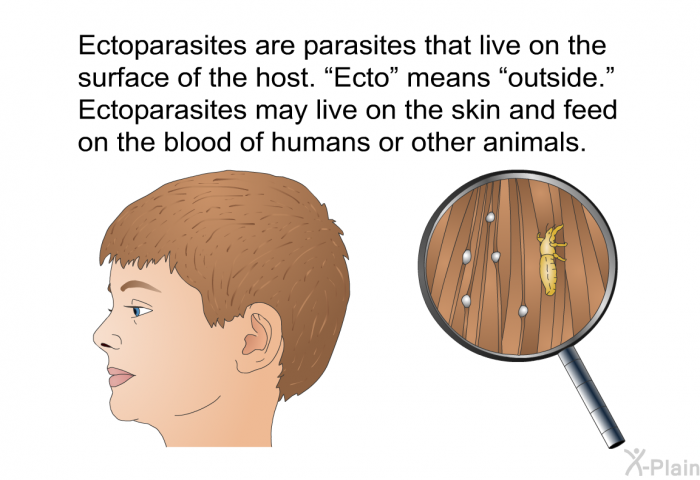 Ectoparasites are parasites that live on the surface of the host. “Ecto” means “outside.” Ectoparasites may live on the skin and feed on the blood of humans or other animals.

X-Plain